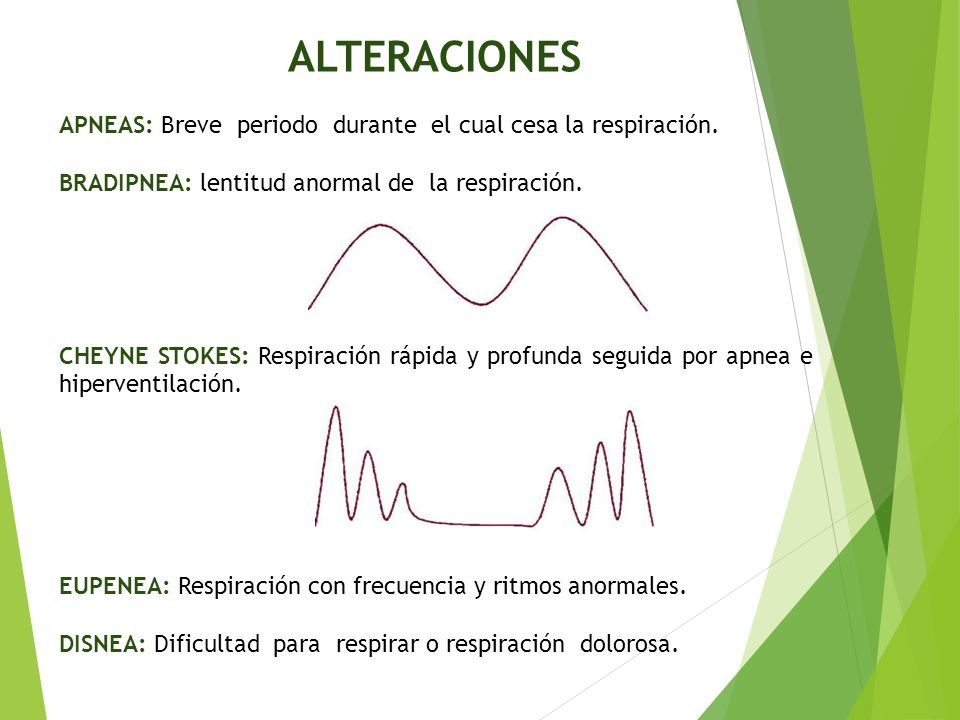 ALTERACIONES

APNEAS: Breve periodo durante el cual cesa la respiración.

BRADIPNEA: lentitud anormal de la respiración.

CHEYNE STOKES: Respiración rápida y profunda seguida por apnea e hiperventilación.

EUPENEA: Respiración con frecuencia y ritmos anormales.

DISNEA: Dificultad para respirar o respiración dolorosa.